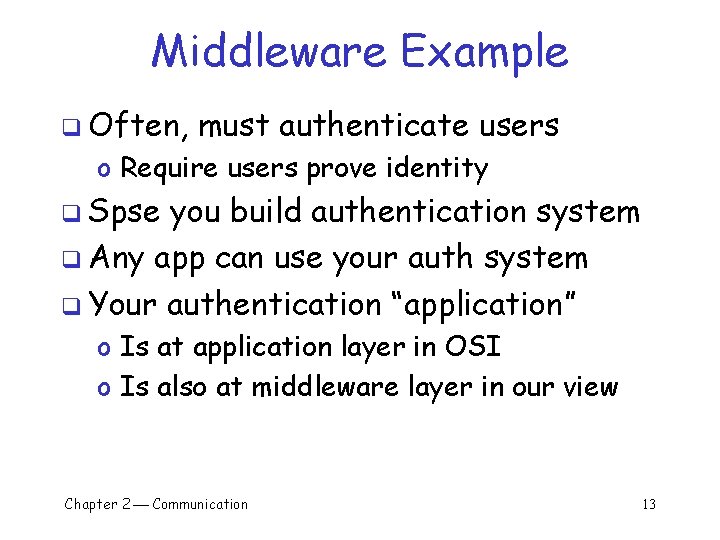 Middleware Example

❑ Often, must authenticate users
o Require users prove identity
❑ Spse you build authentication system
❑ Any app can use your auth system
❑ Your authentication "application"
o Is at application layer in OSI
o Is also at middleware layer in our view

Chapter 2 — Communication

13